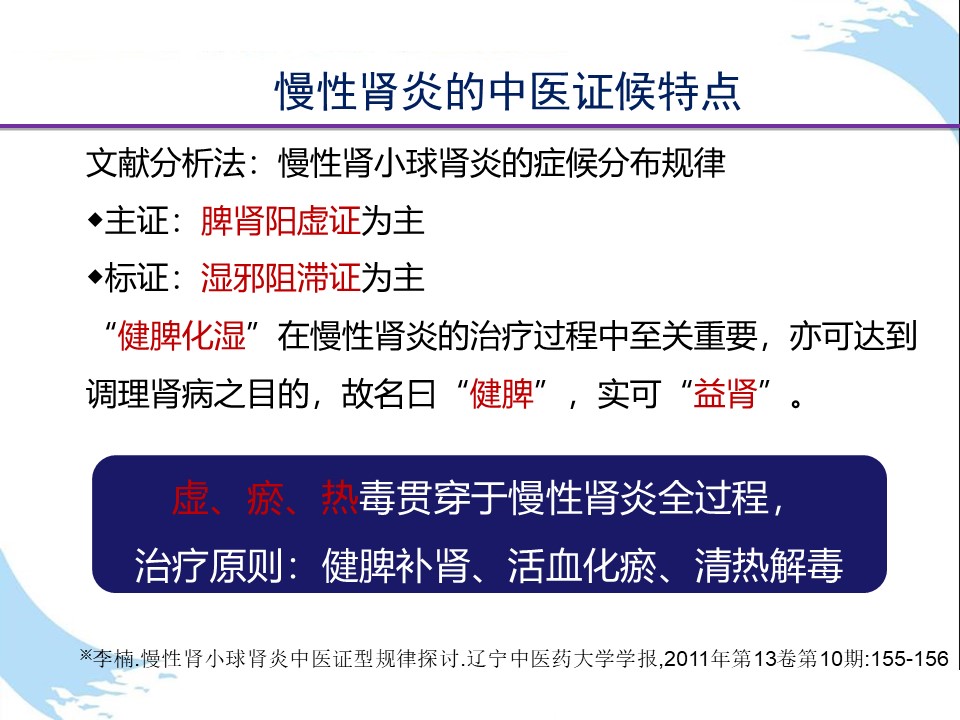 慢性肾炎的中医证候特点

文献分析法：慢性肾小球肾炎的症候分布规律

◆主证：脾肾阳虚证为主

◆标证：湿邪阻滞证为主

“健脾化湿”在慢性肾炎的治疗过程中至关重要，亦可达到调理肾病之目的，故名曰“健脾”，实可“益肾”。

虚、瘀、热毒贯穿于慢性肾炎全过程，

治疗原则：健脾补肾、活血化瘀、清热解毒

※李楠.慢性肾小球肾炎中医证型规律探讨.辽宁中医药大学学报,2011年第13卷第10期:155-156